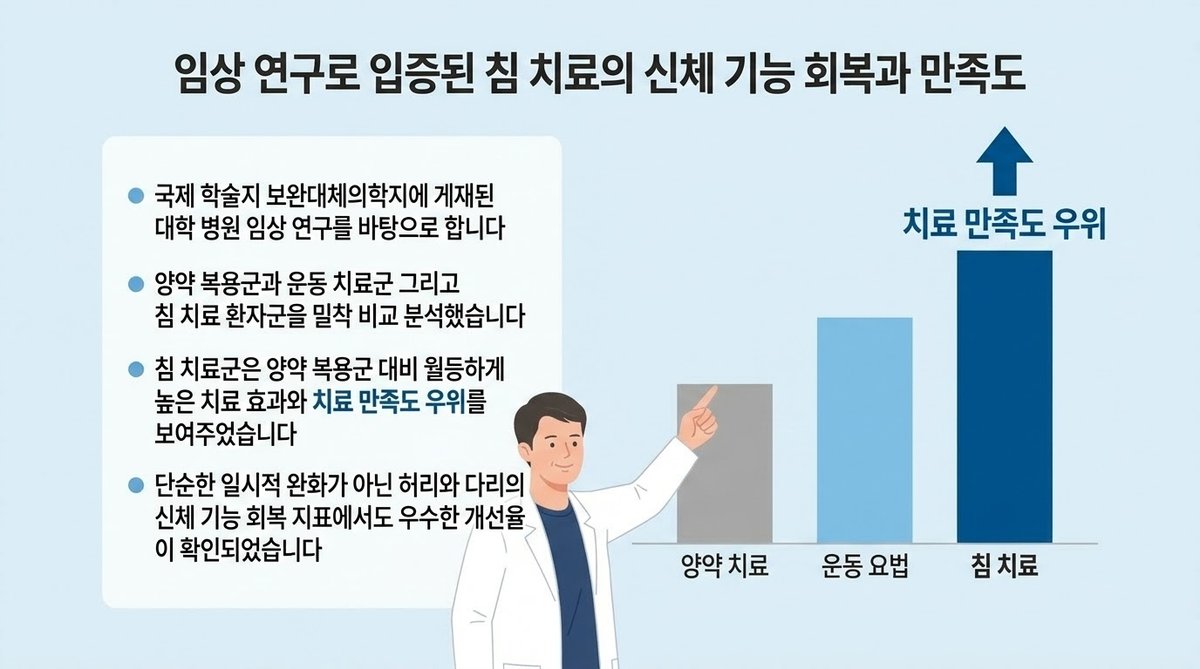 임상 연구로 입증된 침 치료의 신체 기능 회복과 만족도

국제 학술지 보완대체의학지에 게재된 대학 병원 임상 연구를 바탕으로 합니다

양약 복용군과 운동 치료군 그리고 침 치료 환자군을 밀착 비교 분석했습니다

침 치료군은 양약 복용군 대비 월등하게 높은 치료 효과와 치료 만족도 우위를 보여주었습니다

단순한 일시적 완화가 아닌 허리와 다리의 신체 기능 회복 지표에서도 우수한 개선율이 확인되었습니다

치료 만족도 우위

양약 치료
운동 요법
침 치료